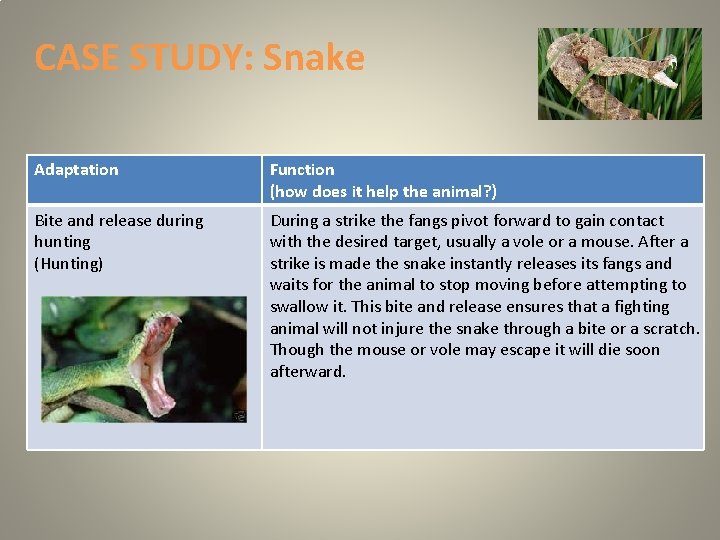 CASE STUDY: Snake

| Adaptation | Function (how does it help the animal?) |
|---|---|
| Bite and release during hunting (Hunting) | During a strike the fangs pivot forward to gain contact with the desired target, usually a vole or a mouse. After a strike is made the snake instantly releases its fangs and waits for the animal to stop moving before attempting to swallow it. This bite and release ensures that a fighting animal will not injure the snake through a bite or a scratch. Though the mouse or vole may escape it will die soon afterward. |